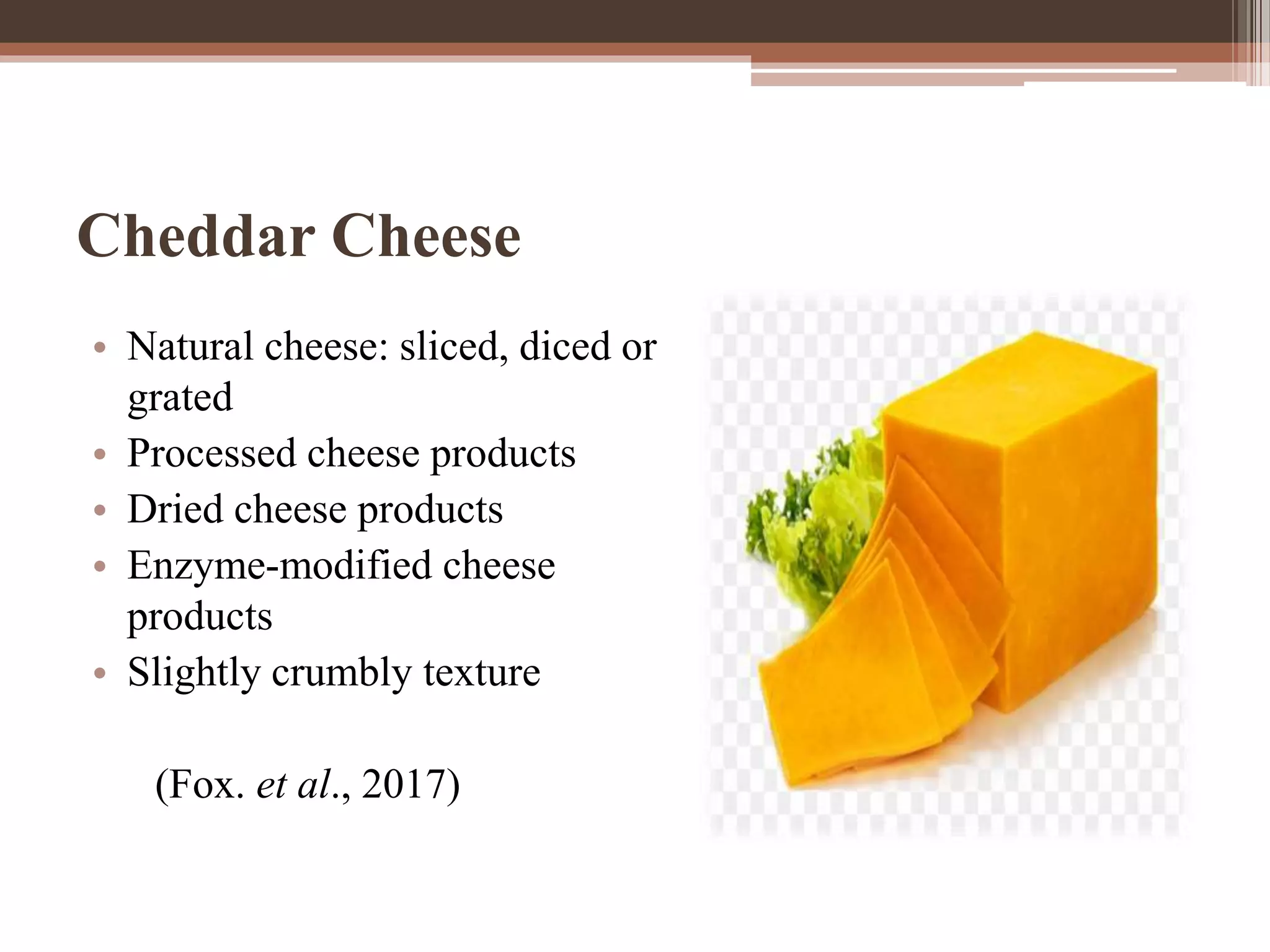 Cheddar Cheese

• Natural cheese: sliced, diced or grated
• Processed cheese products
• Dried cheese products
• Enzyme-modified cheese products
• Slightly crumbly texture

(Fox. et al., 2017)